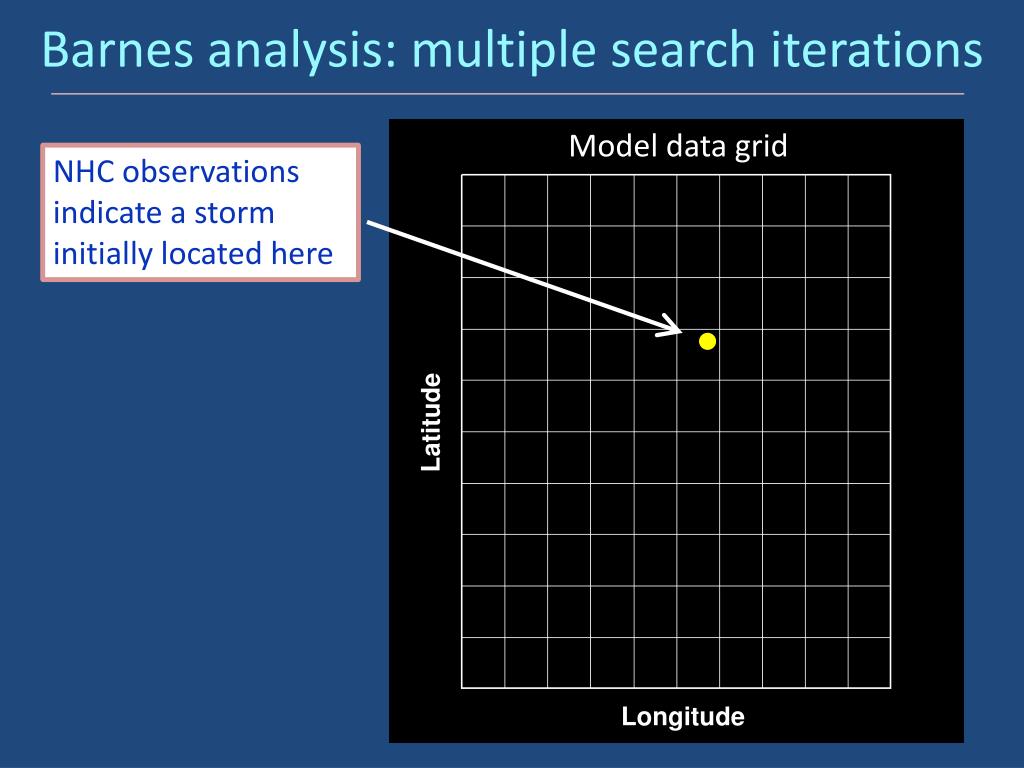 Barnes analysis: multiple search iterations

NHC observations indicate a storm initially located here

Model data grid

Latitude

Longitude